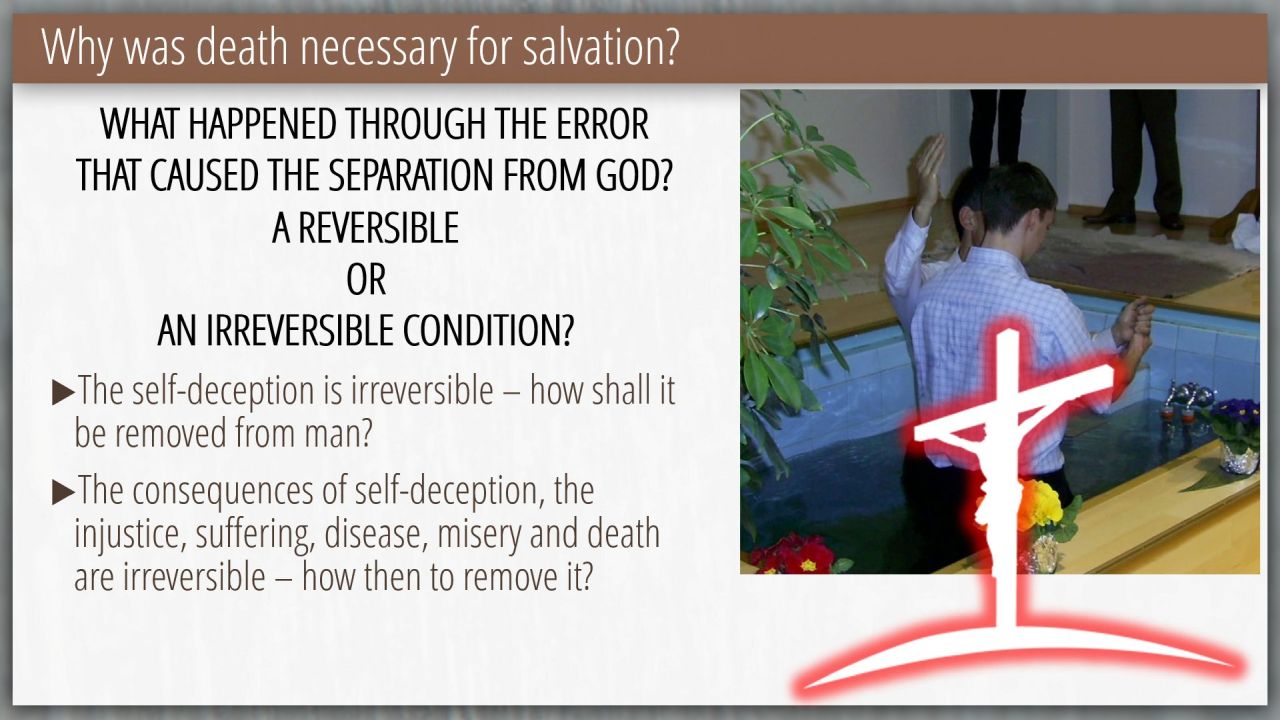 Why was death necessary for salvation?

WHAT HAPPENED THROUGH THE ERROR THAT CAUSED THE SEPARATION FROM GOD?
A REVERSIBLE
OR
AN IRREVERSIBLE CONDITION?

▶The self-deception is irreversible – how shall it be removed from man?

▶The consequences of self-deception, the injustice, suffering, disease, misery and death are irreversible – how then to remove it?